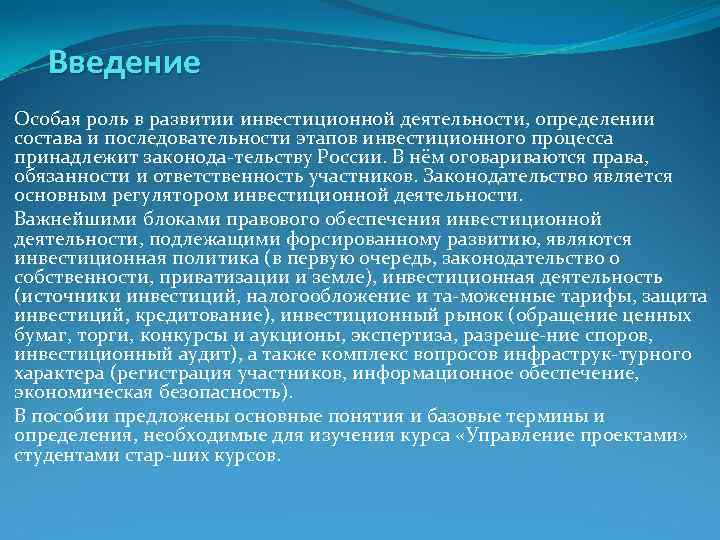 Введение

Особая роль в развитии инвестиционной деятельности, определении состава и последовательности этапов инвестиционного процесса принадлежит законода-тельству России. В нём оговариваются права, обязанности и ответственность участников. Законодательство является основным регулятором инвестиционной деятельности.

Важнейшими блоками правового обеспечения инвестиционной деятельности, подлежащими форсированному развитию, являются инвестиционная политика (в первую очередь, законодательство о собственности, приватизации и земле), инвестиционная деятельность (источники инвестиций, налогообложение и та-моженные тарифы, защита инвестиций, кредитование), инвестиционный рынок (обращение ценных бумаг, торги, конкурсы и аукционы, экспертиза, разреше-ние споров, инвестиционный аудит), а также комплекс вопросов инфраструк-турного характера (регистрация участников, информационное обеспечение, экономическая безопасность).

В пособии предложены основные понятия и базовые термины и определения, необходимые для изучения курса «Управление проектами» студентами стар-ших курсов.